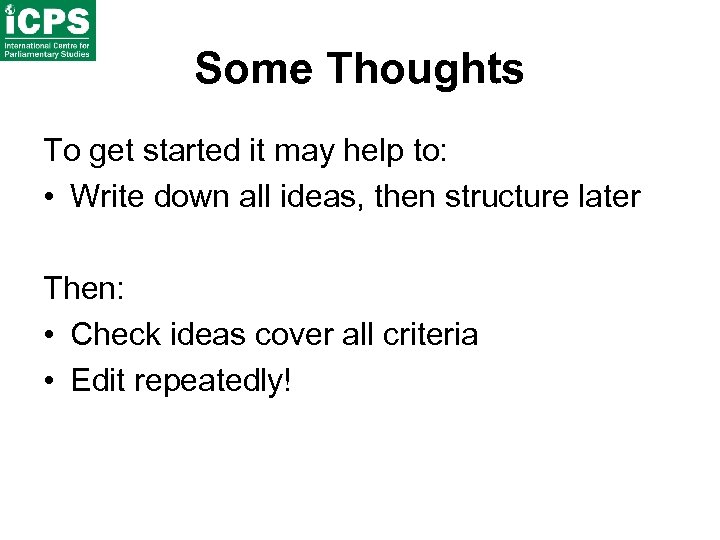 iCPS
International Centre for Parliamentary Studies

Some Thoughts

To get started it may help to:
• Write down all ideas, then structure later

Then:
• Check ideas cover all criteria
• Edit repeatedly!